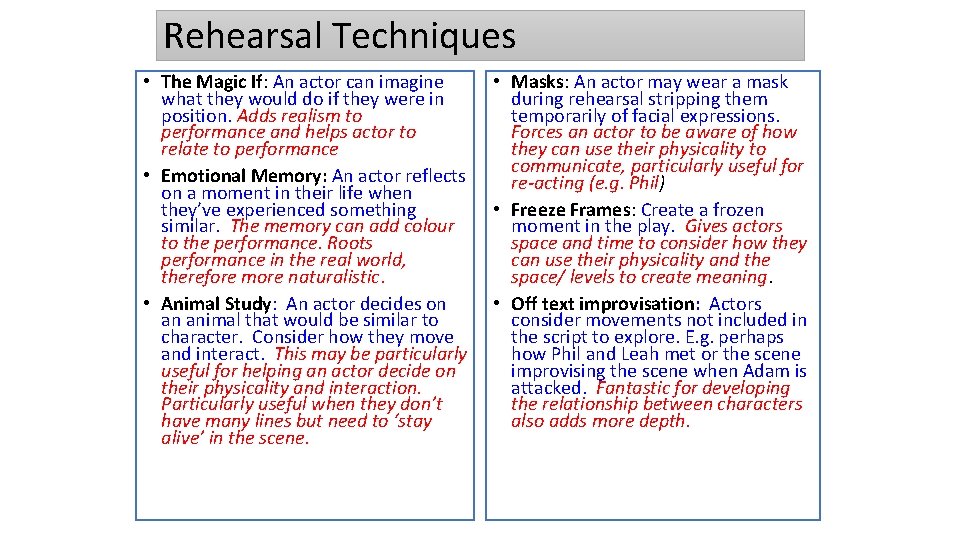 Rehearsal Techniques

• The Magic If: An actor can imagine what they would do if they were in position. Adds realism to performance and helps actor to relate to performance

• Emotional Memory: An actor reflects on a moment in their life when they've experienced something similar. The memory can add colour to the performance. Roots performance in the real world, therefore more naturalistic.

• Animal Study: An actor decides on an animal that would be similar to character. Consider how they move and interact. This may be particularly useful for helping an actor decide on their physicality and interaction. Particularly useful when they don't have many lines but need to 'stay alive' in the scene.

• Masks: An actor may wear a mask during rehearsal stripping them temporarily of facial expressions. Forces an actor to be aware of how they can use their physicality to communicate, particularly useful for re-acting (e.g. Phil)

• Freeze Frames: Create a frozen moment in the play. Gives actors space and time to consider how they can use their physicality and the space/ levels to create meaning.

• Off text improvisation: Actors consider movements not included in the script to explore. E.g. perhaps how Phil and Leah met or the scene improvising the scene when Adam is attacked. Fantastic for developing the relationship between characters also adds more depth.